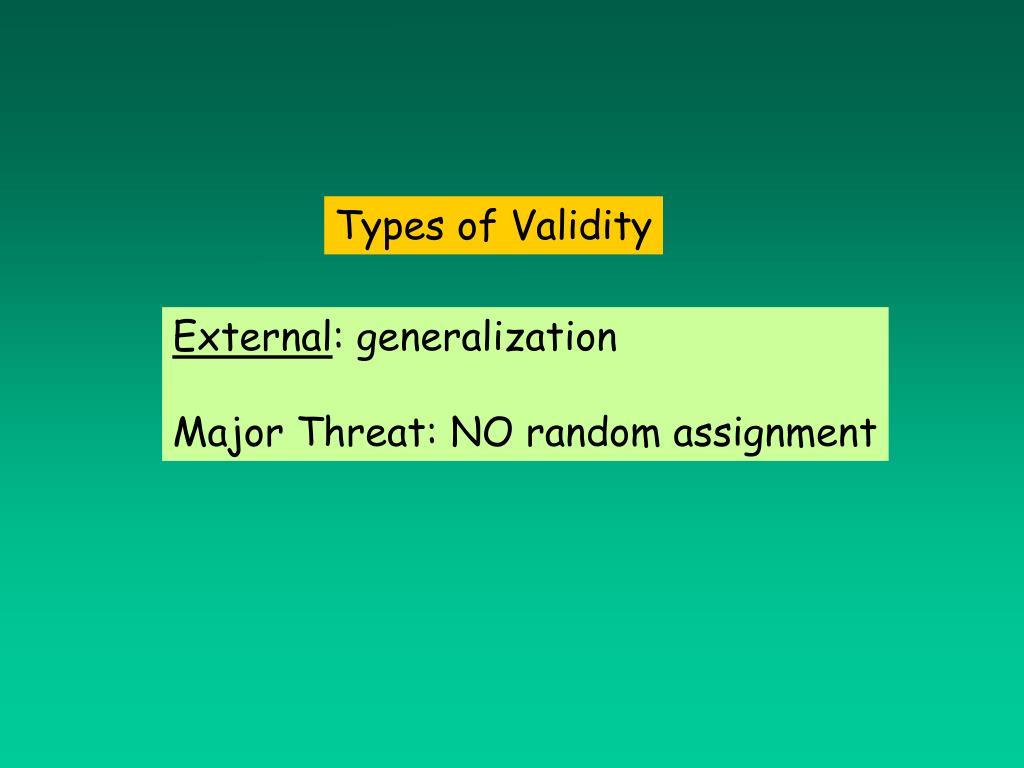 Types of Validity

External: generalization

Major Threat: NO random assignment